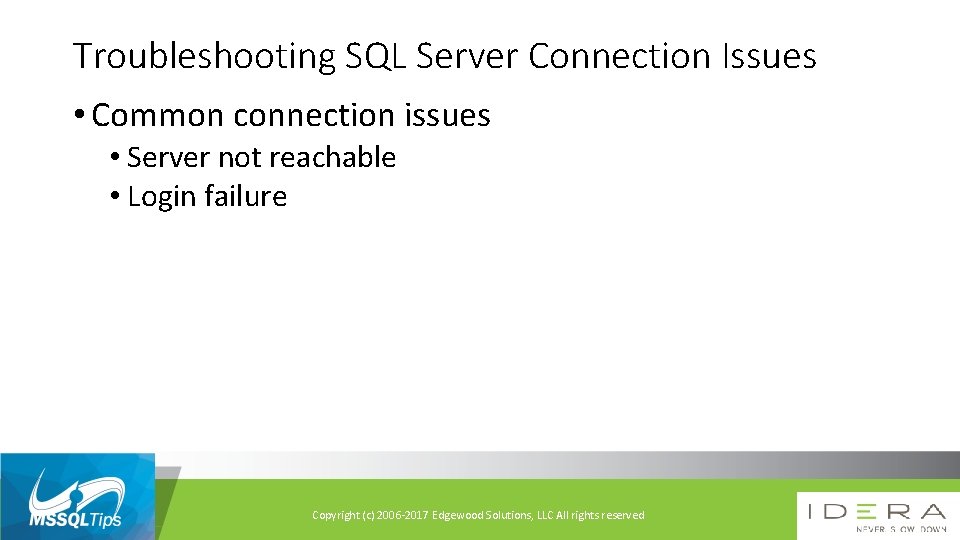 Troubleshooting SQL Server Connection Issues

• Common connection issues
  • Server not reachable
  • Login failure

MSSQLTips

Copyright (c) 2006-2017 Edgewood Solutions, LLC All rights reserved

IDERA
NEVER SLOW DOWN